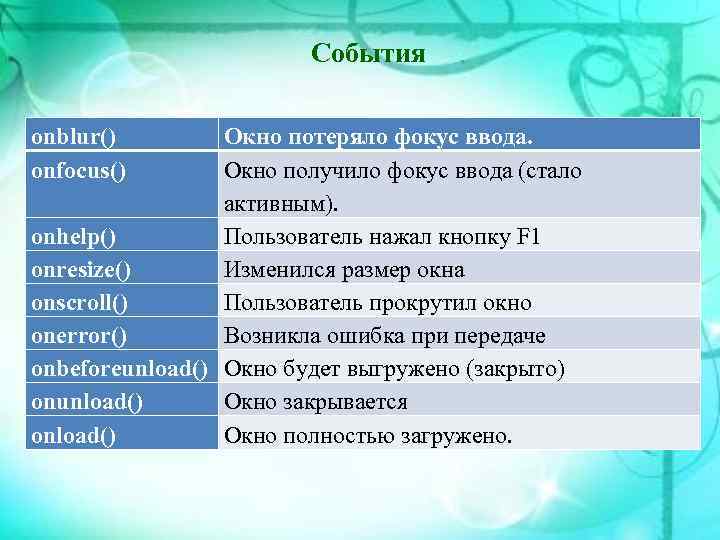 События

| onblur() | Окно потеряло фокус ввода. |
|---|---|
| onfocus() | Окно получило фокус ввода (стало активным). |
| onhelp() | Пользователь нажал кнопку F1 |
| onresize() | Изменился размер окна |
| onscroll() | Пользователь прокрутил окно |
| onerror() | Возникла ошибка при передаче |
| onbeforeunload() | Окно будет выгружено (закрыто) |
| onunload() | Окно закрывается |
| onload() | Окно полностью загружено. |